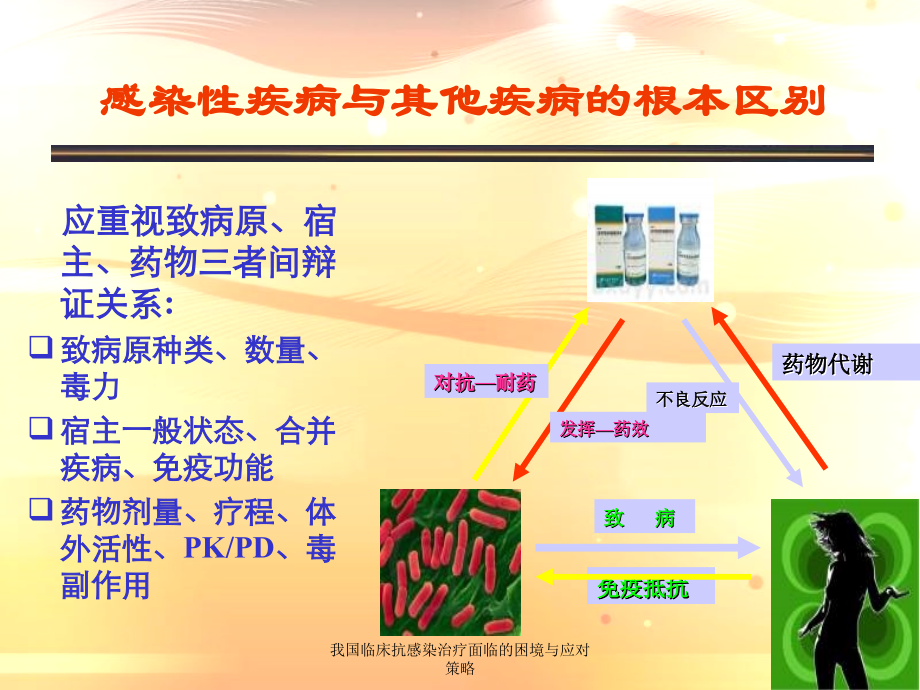 感染性疾病与其他疾病的根本区别

应重视致病原、宿主、药物三者间辩证关系：

❑ 致病原种类、数量、毒力

❑ 宿主一般状态、合并疾病、免疫功能

❑ 药物剂量、疗程、体外活性、PK/PD、毒副作用

对抗—耐药

发挥—药效

不良反应

药物代谢

致 病

免疫抵抗

我国临床抗感染治疗面临的困境与应对策略